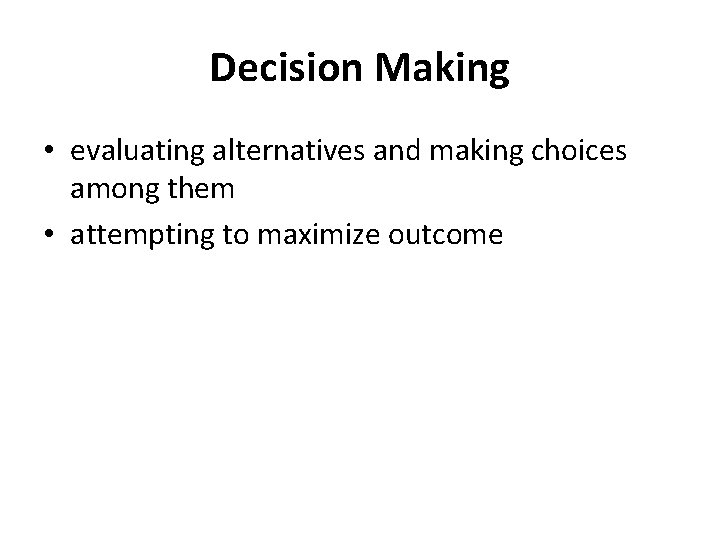 Decision Making

• evaluating alternatives and making choices among them
• attempting to maximize outcome